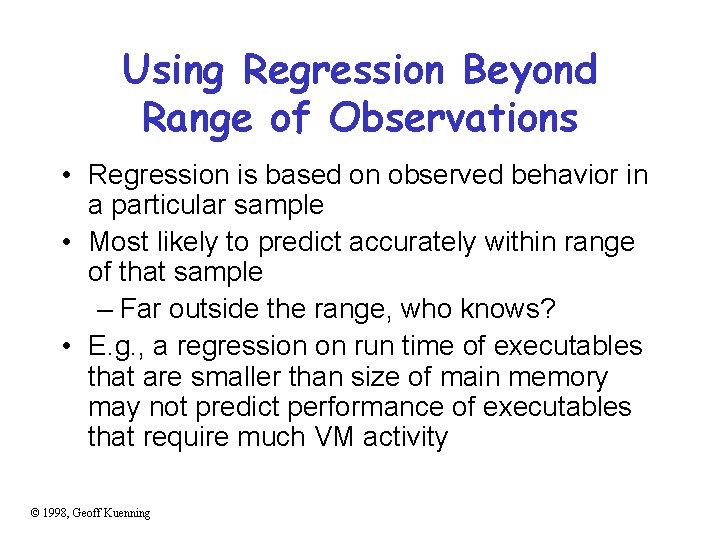 Using Regression Beyond Range of Observations

• Regression is based on observed behavior in a particular sample
• Most likely to predict accurately within range of that sample
– Far outside the range, who knows?
• E.g., a regression on run time of executables that are smaller than size of main memory may not predict performance of executables that require much VM activity

© 1998, Geoff Kuenning